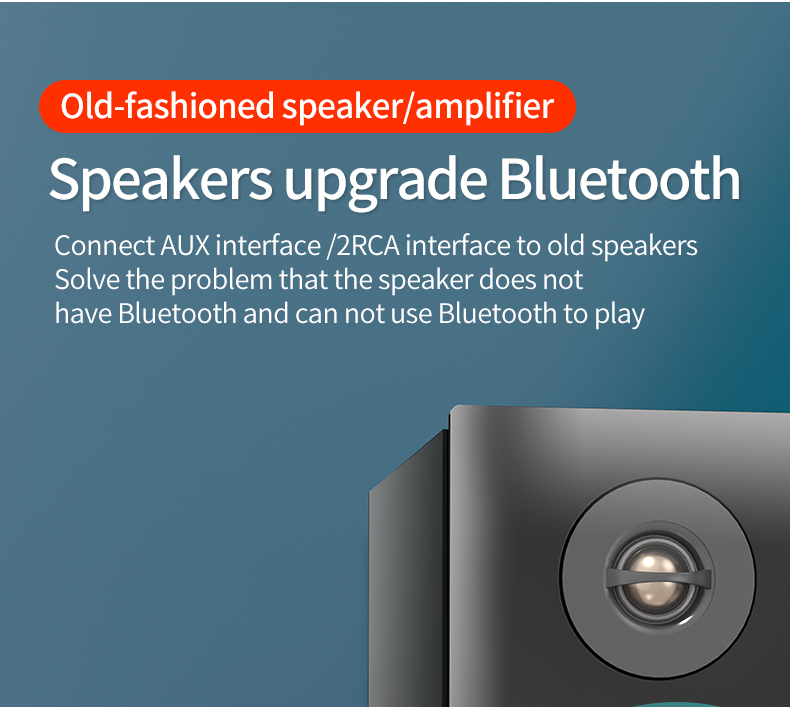 Old-fashioned speaker/amplifier

Speakers upgrade Bluetooth

Connect AUX interface /2RCA interface to old speakers
Solve the problem that the speaker does not have Bluetooth and can not use Bluetooth to play